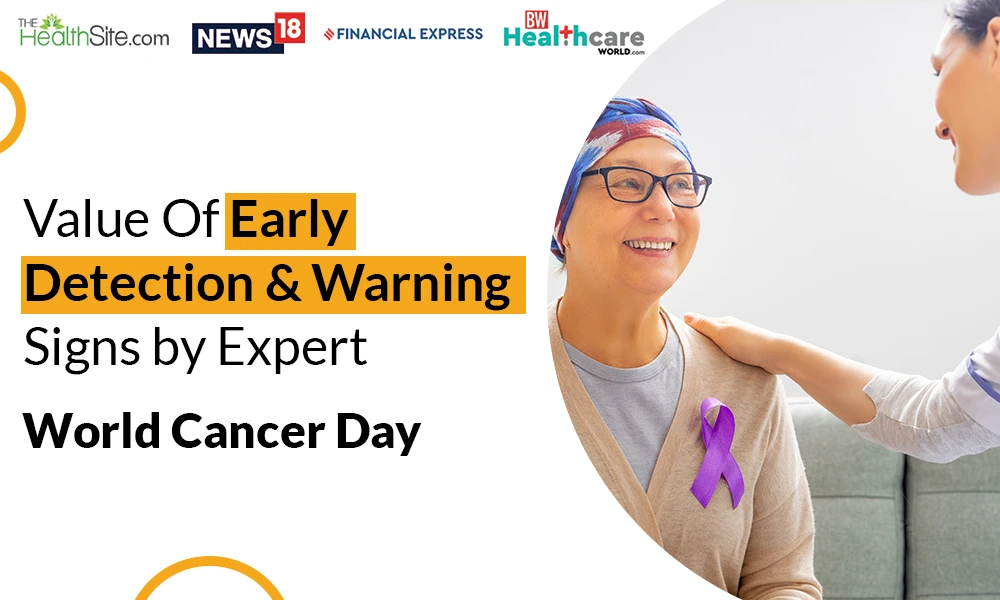 THE HealthSite.com NEWS18 FINANCIAL EXPRESS BW Healthcare WORLD.com

Value Of Early Detection & Warning Signs by Expert

World Cancer Day